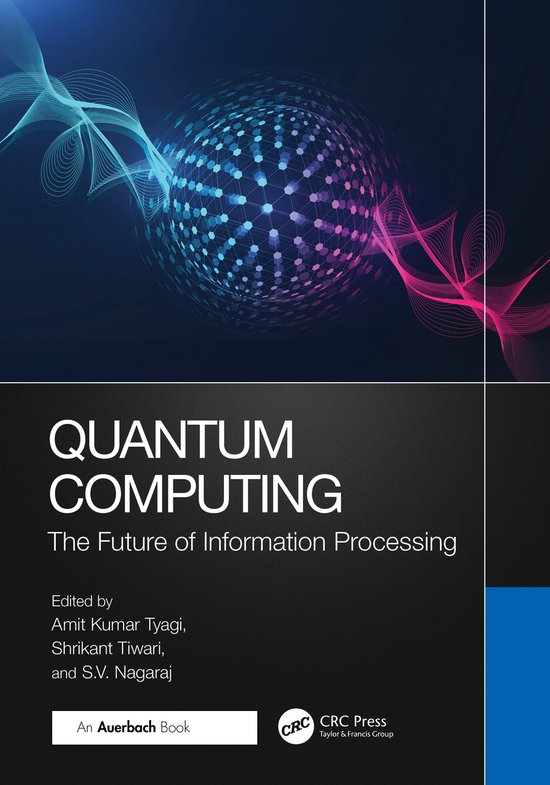 QUANTUM COMPUTING

The Future of Information Processing

Edited by
Amit Kumar Tyagi,
Shrikant Tiwari,
and S.V. Nagaraj

An Auerbach Book

CRC

CRC Press
Taylor & Francis Group